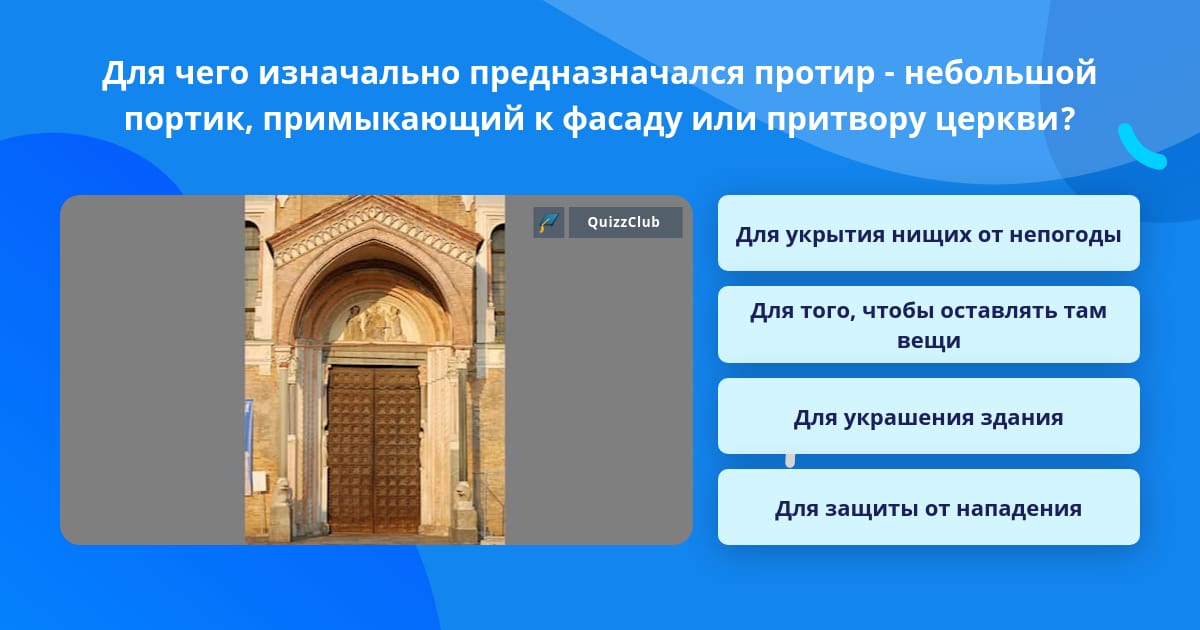 Для чего изначально предназначался протир - небольшой портик, примыкающий к фасаду или притвору церкви?

QuizzClub

Для укрытия нищих от непогоды

Для того, чтобы оставлять там вещи

Для украшения здания

Для защиты от нападения